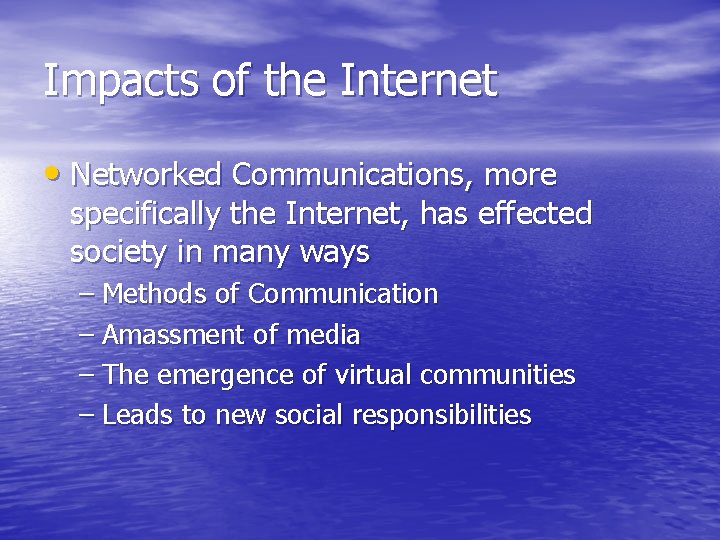 Impacts of the Internet

• Networked Communications, more specifically the Internet, has effected society in many ways
– Methods of Communication
– Amassment of media
– The emergence of virtual communities
– Leads to new social responsibilities